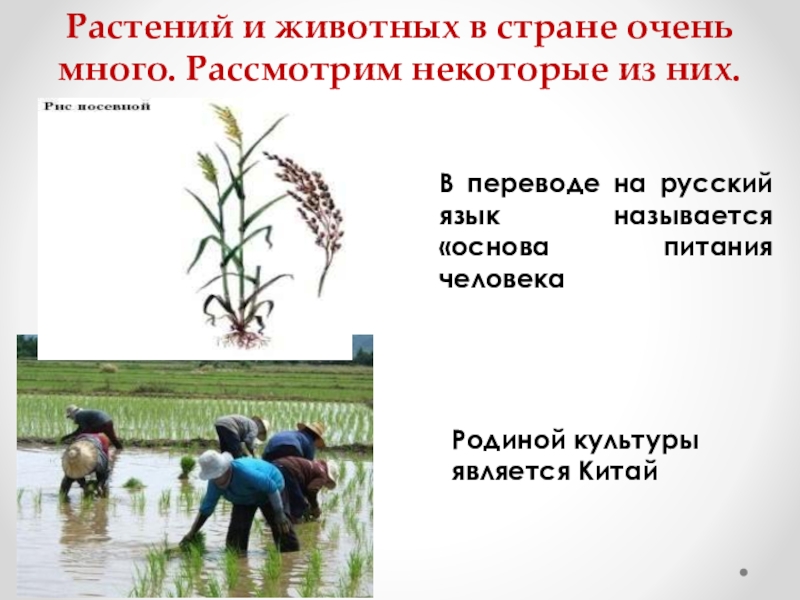 Растений и животных в стране очень много. Рассмотрим некоторые из них.

Рис посевной

В переводе на русский язык называется «основа питания человека

Родиной культуры является Китай